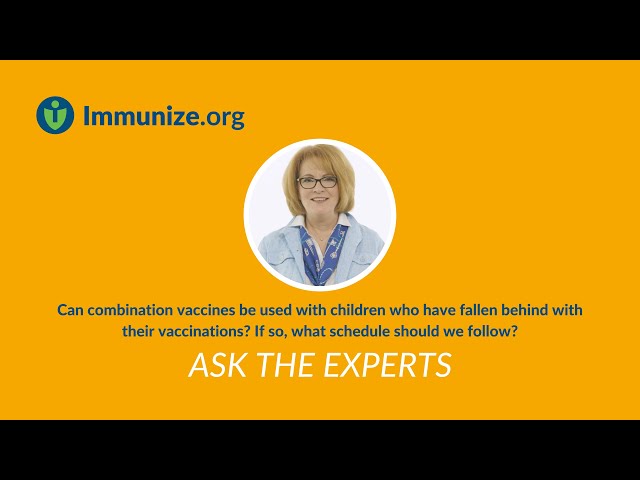 Immunize.org

Can combination vaccines be used with children who have fallen behind with their vaccinations? If so, what schedule should we follow?

ASK THE EXPERTS